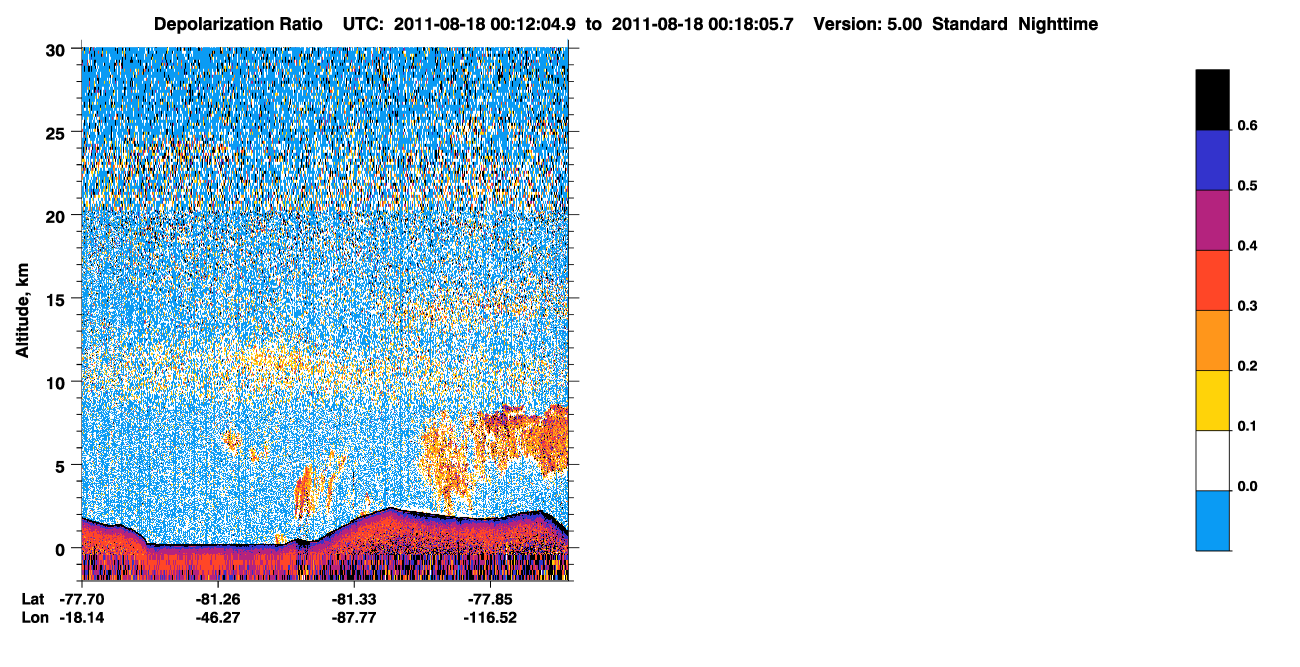 Depolarization Ratio UTC: 2011-08-18 00:12:04.9 to 2011-08-18 00:18:05.7 Version: 5.00 Standard Nighttime

Altitude, km

30
25
20
15
10
5
0

Lat -77.70 -81.26 -81.33 -77.85
Lon -18.14 -46.27 -87.77 -116.52

0.6
0.5
0.4
0.3
0.2
0.1
0.0